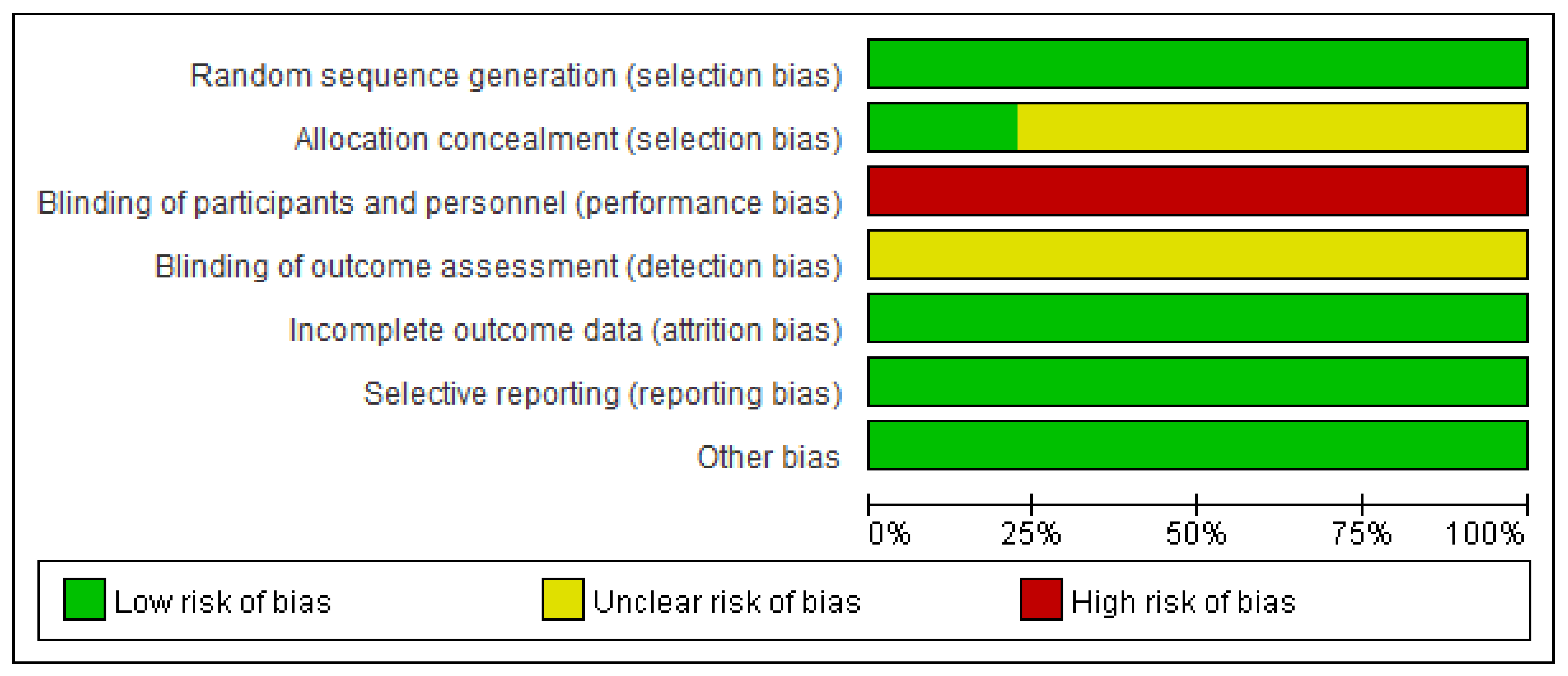 Random sequence generation (selection bias)
Allocation concealment (selection bias)
Blinding of participants and personnel (performance bias)
Blinding of outcome assessment (detection bias)
Incomplete outcome data (attrition bias)
Selective reporting (reporting bias)
Other bias

0% 25% 50% 75% 100%

Low risk of bias
Unclear risk of bias
High risk of bias